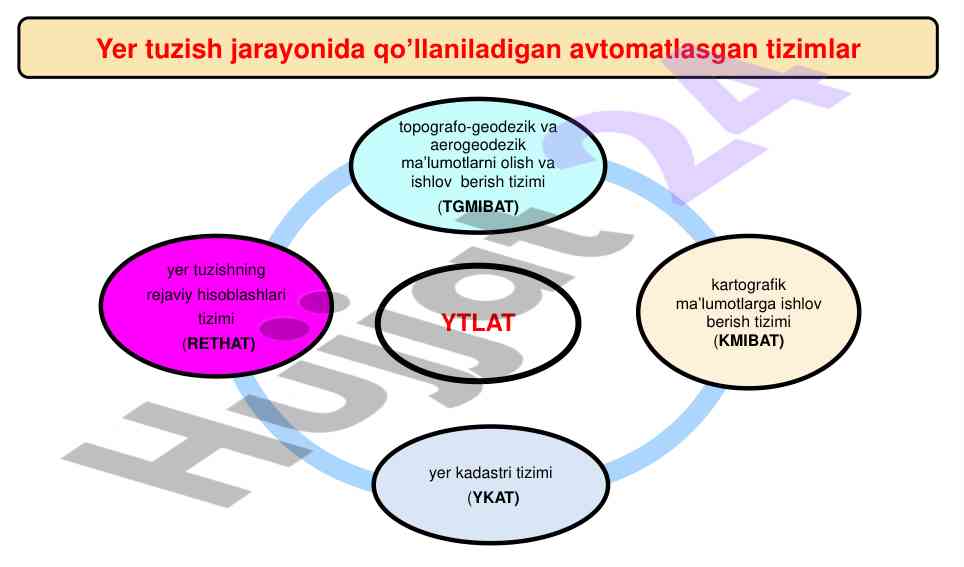 Yer tuzish jarayonida qo'llaniladigan avtomatlasgan tizimlar

topografo-geodezik va aerogeodezik ma'lumotlarni olish va ishlov berish tizimi
(TGMIBAT)

yer tuzishning rejaviy hisoblashlari tizimi
(RETHAT)

YTLAT

kartografik ma'lumotlarga ishlov berish tizimi
(KMIBAT)

yer kadastri tizimi
(YKAT)

Hujjat24